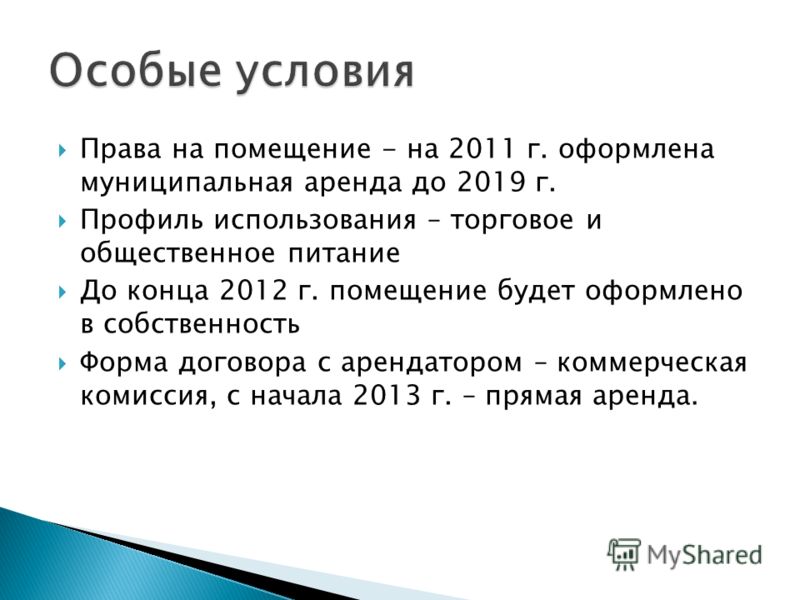 Особые условия

Права на помещение - на 2011 г. оформлена муниципальная аренда до 2019 г.

Профиль использования – торговое и общественное питание

До конца 2012 г. помещение будет оформлено в собственность

Форма договора с арендатором – коммерческая комиссия, с начала 2013 г. – прямая аренда.

MyShared